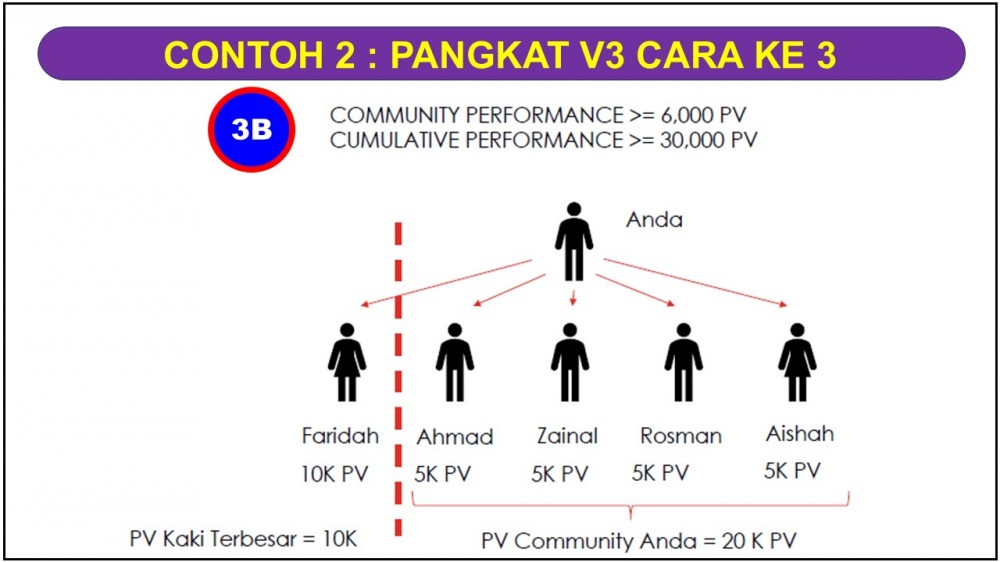 CONTOH 2 : PANGKAT V3 CARA KE 3

3B

COMMUNITY PERFORMANCE >= 6,000 PV
CUMULATIVE PERFORMANCE >= 30,000 PV

Anda

Faridah
10K PV

Ahmad
5K PV

Zainal
5K PV

Rosman
5K PV

Aishah
5K PV

PV Kaki Terbesar = 10K

PV Community Anda = 20 K PV